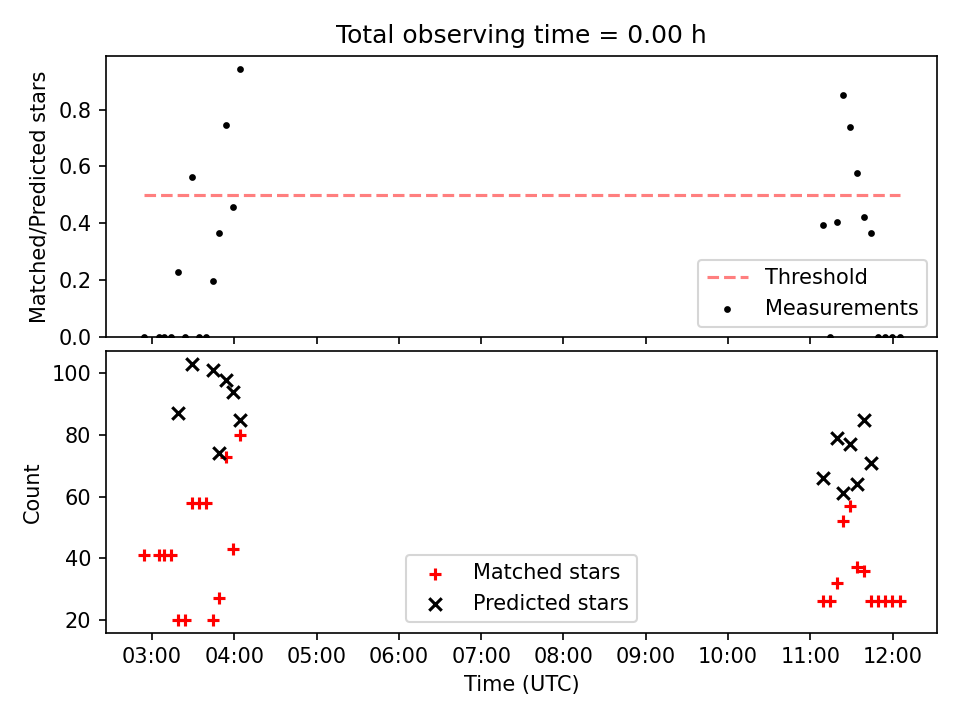 Total observing time = 0.00 h

Matched/Predicted stars

0.8
0.6
0.4
0.2
0.0

Threshold
Measurements

Count

100
80
60
40
20

Matched stars
Predicted stars

03:00 04:00 05:00 06:00 07:00 08:00 09:00 10:00 11:00 12:00

Time (UTC)